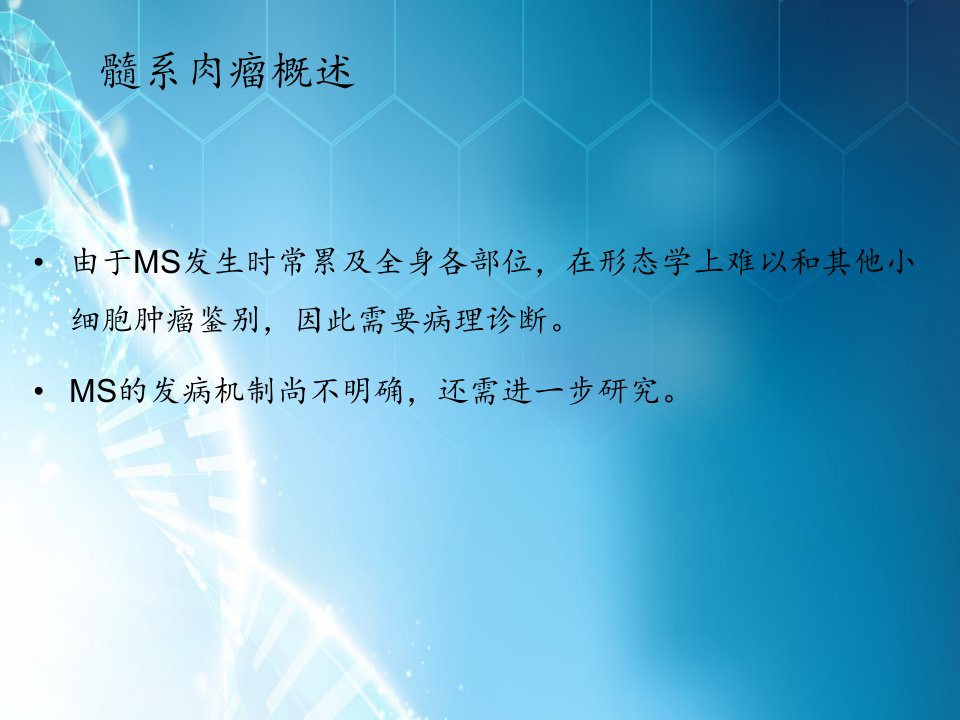 髓系肉瘤概述

• 由于MS发生时常累及全身各部位，在形态学上难以和其他小细胞肿瘤鉴别，因此需要病理诊断。

• MS的发病机制尚不明确，还需进一步研究。